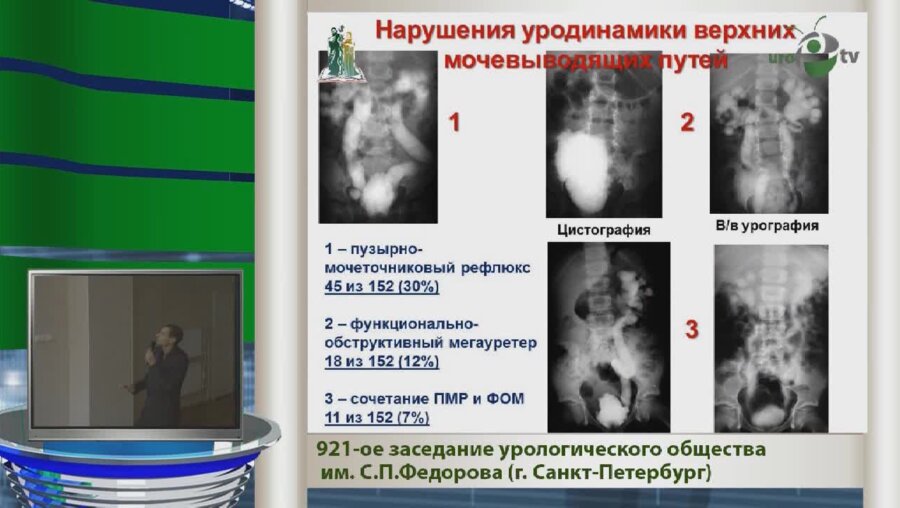 Нарушения уродинамики верхних мочевыводящих путей

uro tv

1

2

Цистография

В/в урография

1 – пузырно-мочеточниковый рефлюкс
45 из 152 (30%)

2 – функционально-обструктивный мегауретер
18 из 152 (12%)

3 – сочетание ПМР и ФОМ
11 из 152 (7%)

3

921-ое заседание урологического общества им. С.П.Федорова (г. Санкт-Петербург)